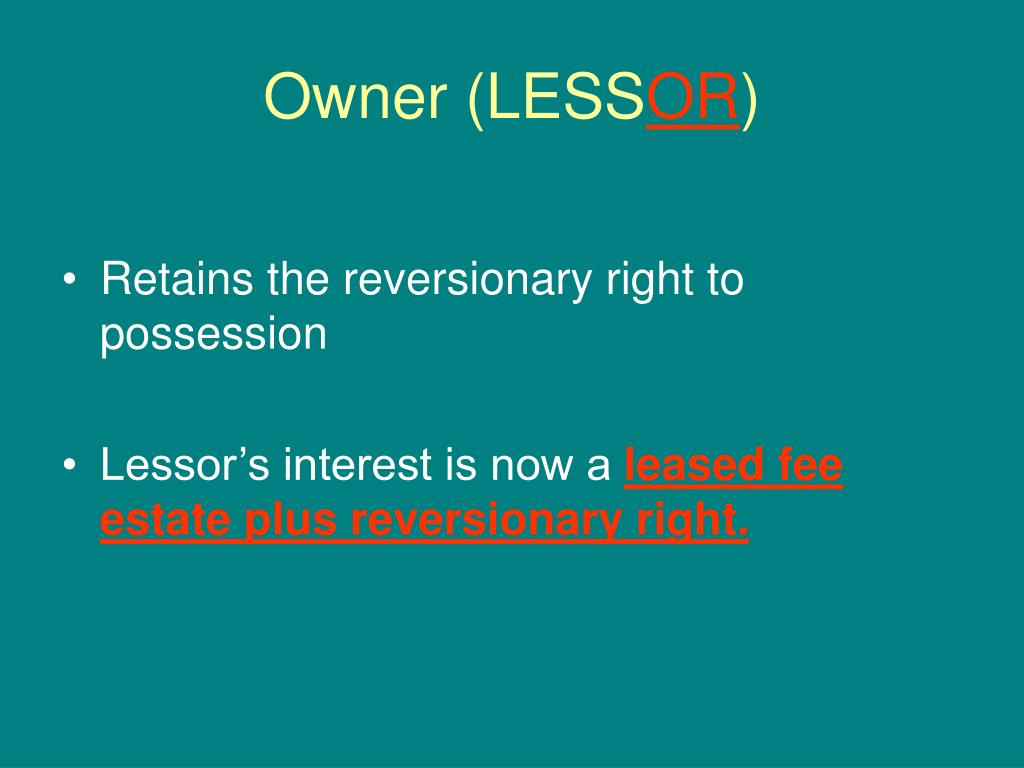 Owner (LESSOR)

• Retains the reversionary right to possession

• Lessor’s interest is now a leased fee estate plus reversionary right.